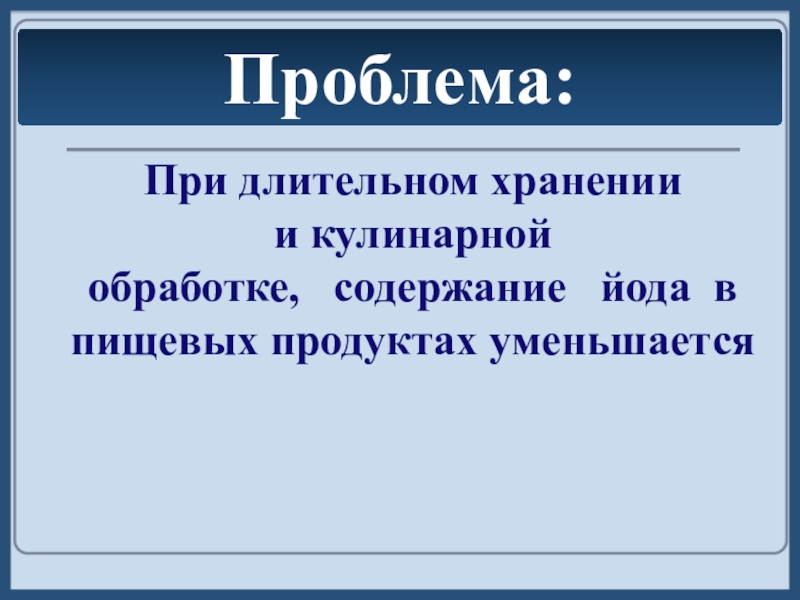 Проблема:

При длительном хранении и кулинарной обработке, содержание йода в пищевых продуктах уменьшается